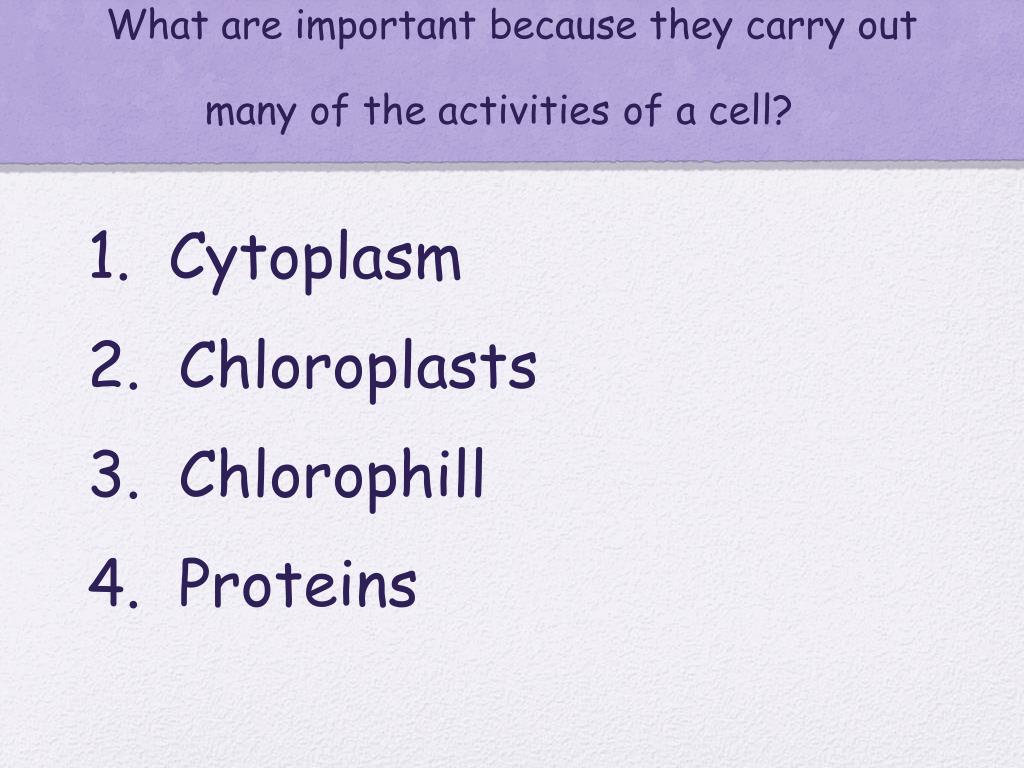 What are important because they carry out many of the activities of a cell?

1. Cytoplasm
2. Chloroplasts
3. Chlorophill
4. Proteins